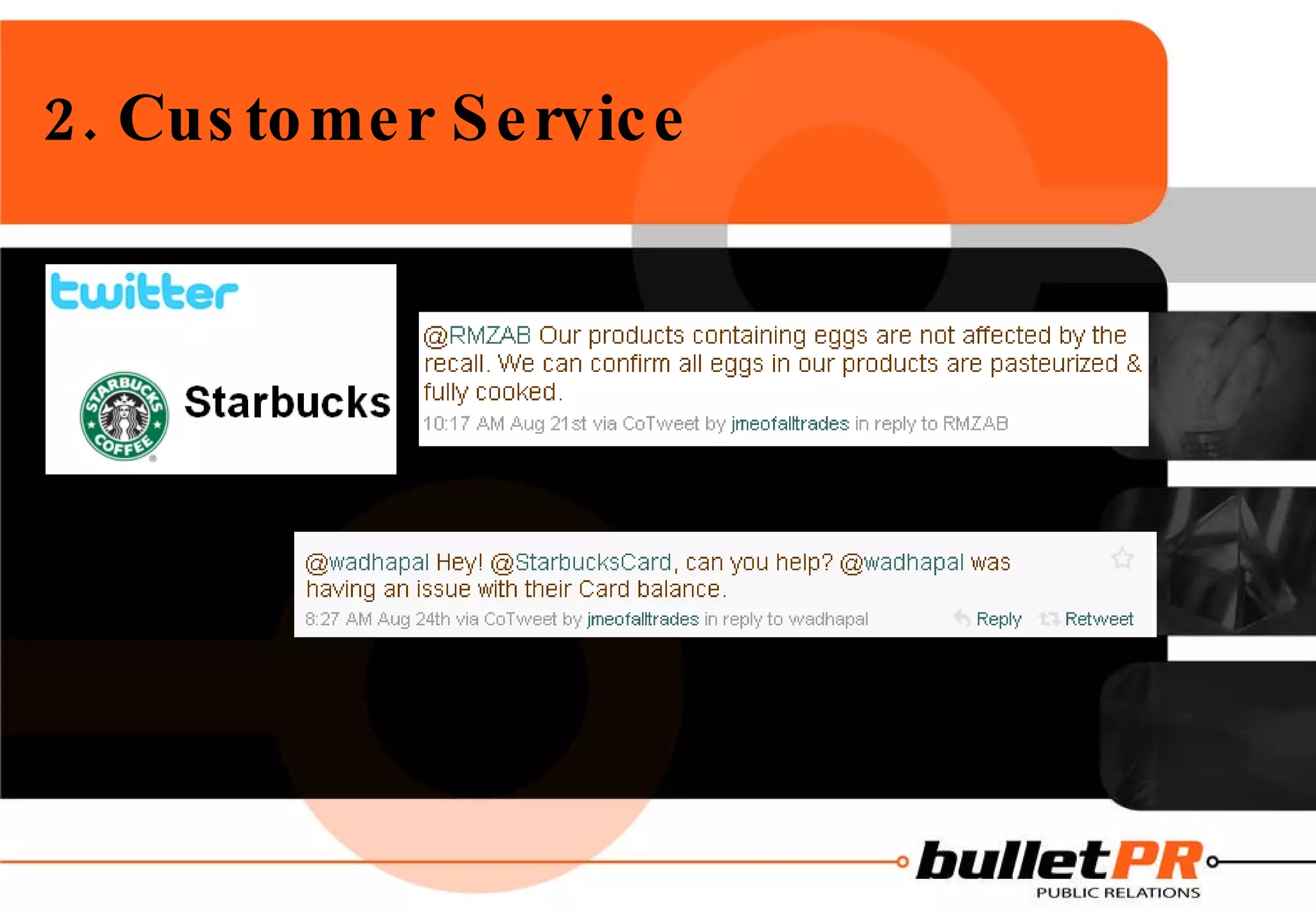 2. Customer Service

twitter

STARBUCKS COFFEE

Starbucks

@RMZAB Our products containing eggs are not affected by the recall. We can confirm all eggs in our products are pasteurized & fully cooked.
10:17 AM Aug 21st via CoTweet by jmeofalltrades in reply to RMZAB

@wadhapal Hey! @StarbucksCard, can you help? @wadhapal was having an issue with their Card balance.
8:27 AM Aug 24th via CoTweet by jmeofalltrades in reply to wadhapal

Reply Retweet

bulletPR
PUBLIC RELATIONS